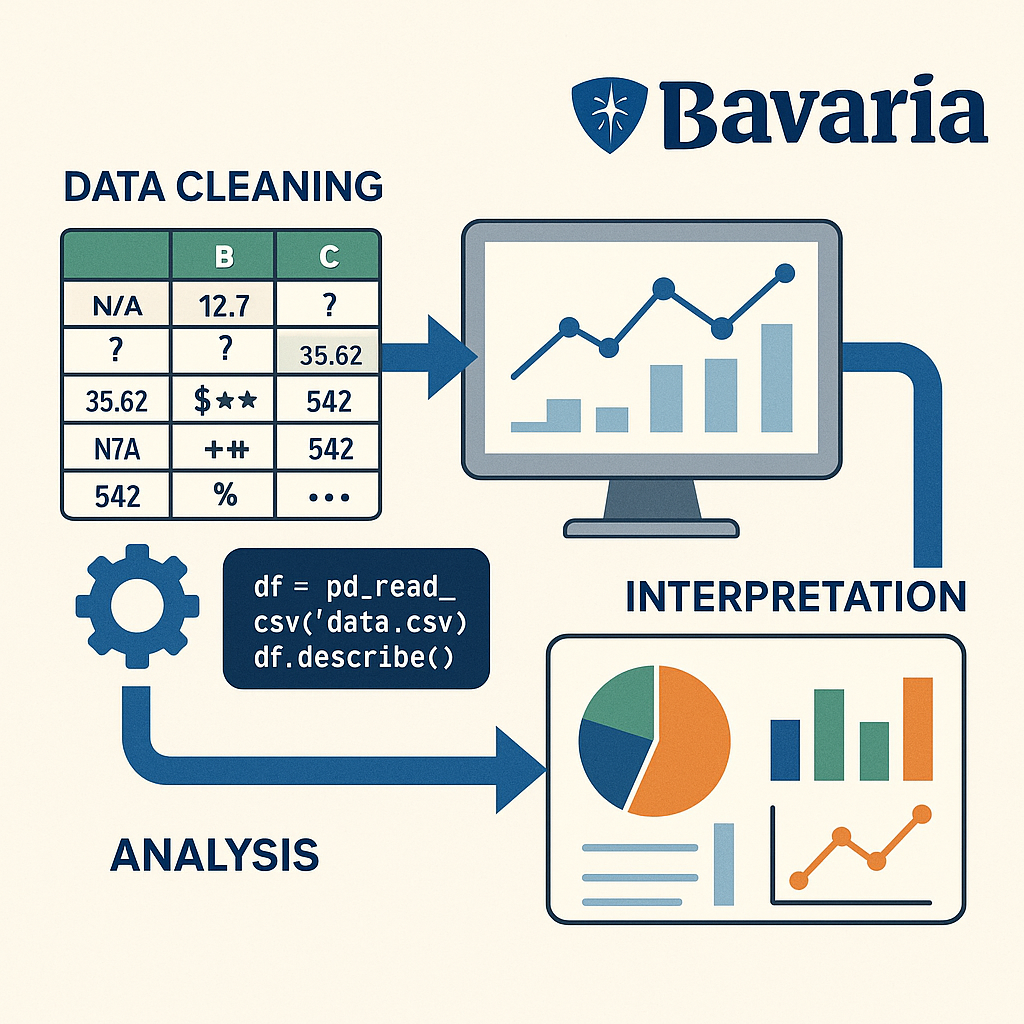 Bavaria

DATA CLEANING

| | B | C |
|---|---|---|
| N/A | 12.7 | ? |
| ? | ? | 35.62 |
| 35.62 | $★★ | 542 |
| N7A | +# | 542 |
| 542 | % | ••• |

df = pd_read_ csv('data.csv) df.describe()

INTERPRETATION

ANALYSIS